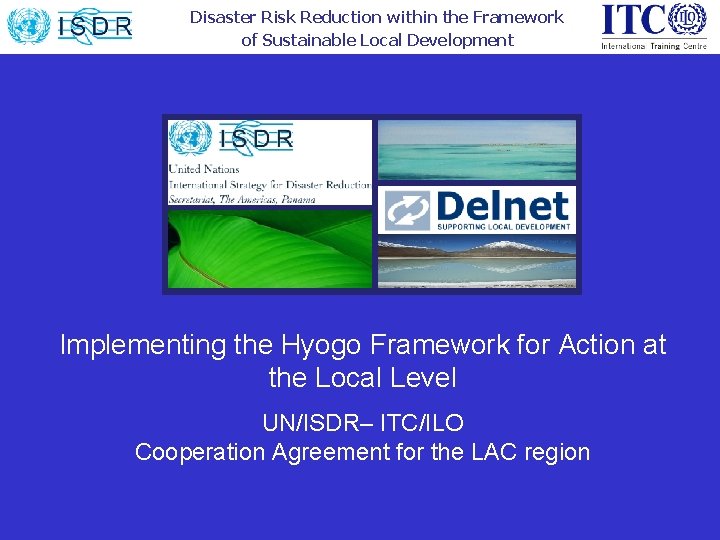 ISDR

Disaster Risk Reduction within the Framework of Sustainable Local Development

ITC ILO
International Training Centre

ISDR
United Nations
International Strategy for Disaster Reduction
Secretariat, The Americas, Panama

Delnet
SUPPORTING LOCAL DEVELOPMENT

Implementing the Hyogo Framework for Action at the Local Level

UN/ISDR– ITC/ILO
Cooperation Agreement for the LAC region